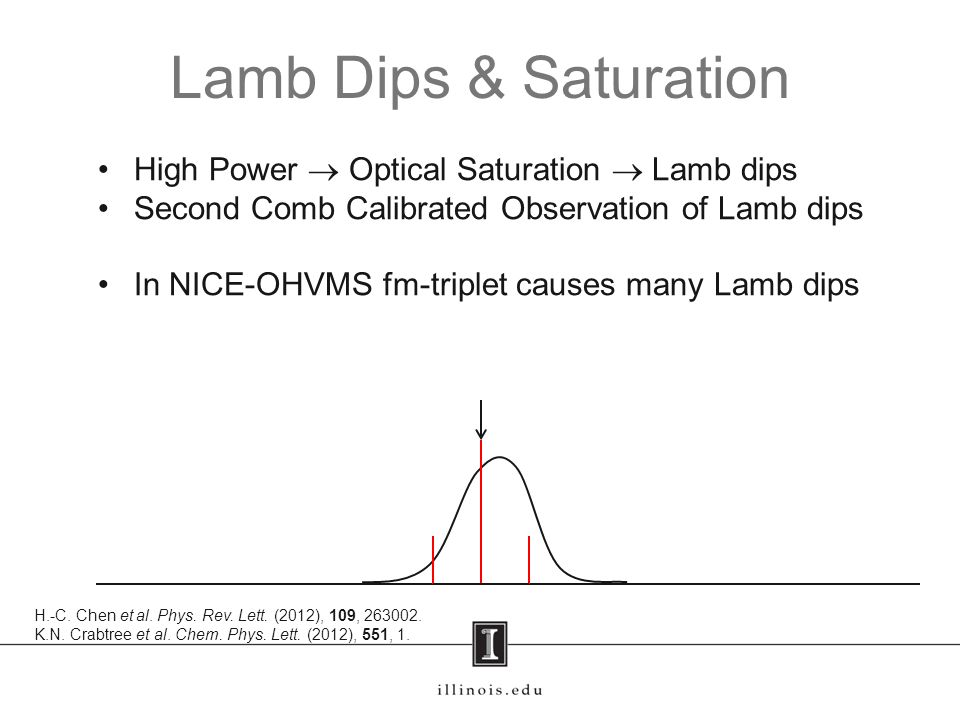 Lamb Dips & Saturation

• High Power $\rightarrow$ Optical Saturation $\rightarrow$ Lamb dips
• Second Comb Calibrated Observation of Lamb dips

• In NICE-OHVMS fm-triplet causes many Lamb dips

H.-C. Chen et al. Phys. Rev. Lett. (2012), 109, 263002.
K.N. Crabtree et al. Chem. Phys. Lett. (2012), 551, 1.

I

illinois.edu